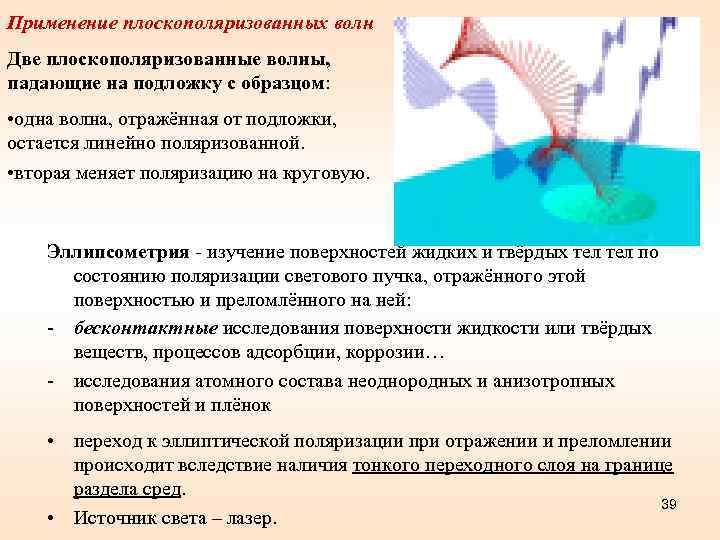 Применение плоскополяризованных волн

Две плоскополяризованные волны, падающие на подложку с образцом:

•одна волна, отражённая от подложки, остается линейно поляризованной.

•вторая меняет поляризацию на круговую.

Эллипсометрия - изучение поверхностей жидких и твёрдых тел тел по состоянию поляризации светового пучка, отражённого этой поверхностью и преломлённого на ней:

- бесконтактные исследования поверхности жидкости или твёрдых веществ, процессов адсорбции, коррозии…

- исследования атомного состава неоднородных и анизотропных поверхностей и плёнок

• переход к эллиптической поляризации при отражении и преломлении происходит вследствие наличия тонкого переходного слоя на границе раздела сред.

• Источник света – лазер.

39